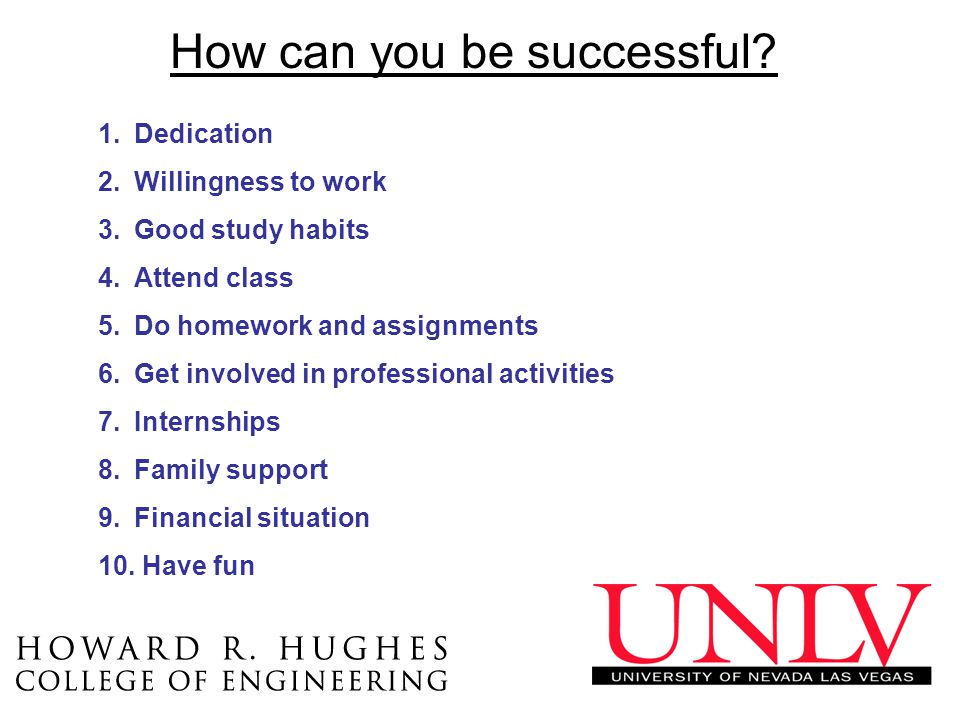 How can you be successful?

1. Dedication
2. Willingness to work
3. Good study habits
4. Attend class
5. Do homework and assignments
6. Get involved in professional activities
7. Internships
8. Family support
9. Financial situation
10. Have fun

HOWARD R. HUGHES
COLLEGE OF ENGINEERING

UNLV
UNIVERSITY OF NEVADA LAS VEGAS